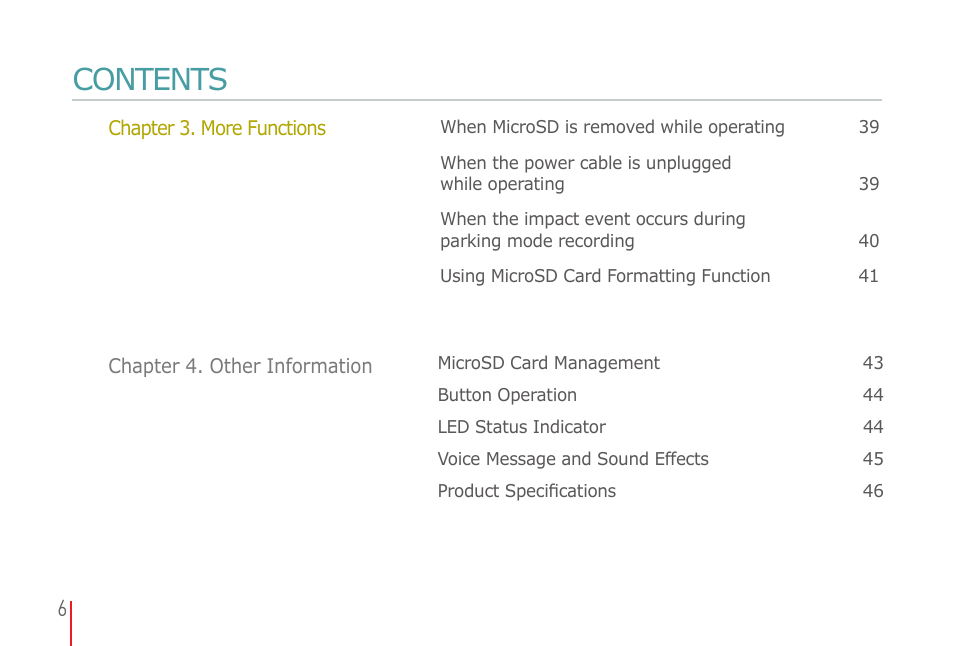 CONTENTS

Chapter 3. More Functions

When MicroSD is removed while operating 39

When the power cable is unplugged while operating 39

When the impact event occurs during parking mode recording 40

Using MicroSD Card Formatting Function 41

Chapter 4. Other Information

MicroSD Card Management 43

Button Operation 44

LED Status Indicator 44

Voice Message and Sound Effects 45

Product Specifications 46

6